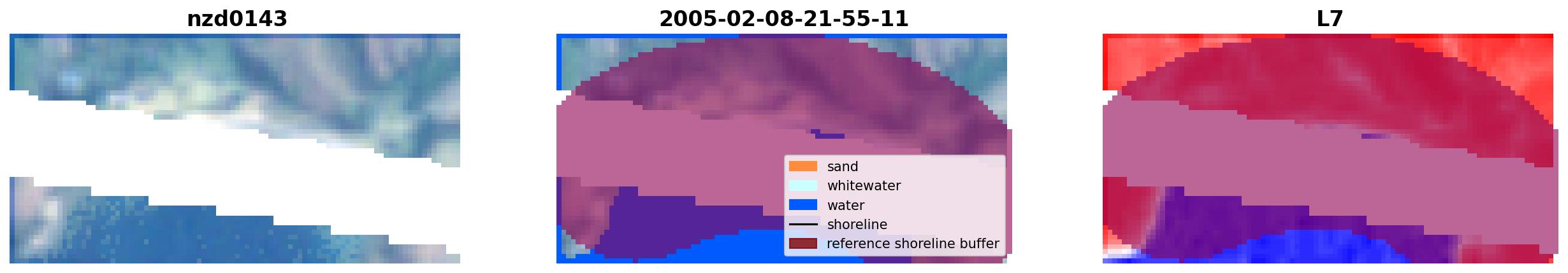 nzd0143

2005-02-08-21-55-11

sand
whitewater
water
shoreline
reference shoreline buffer

L7